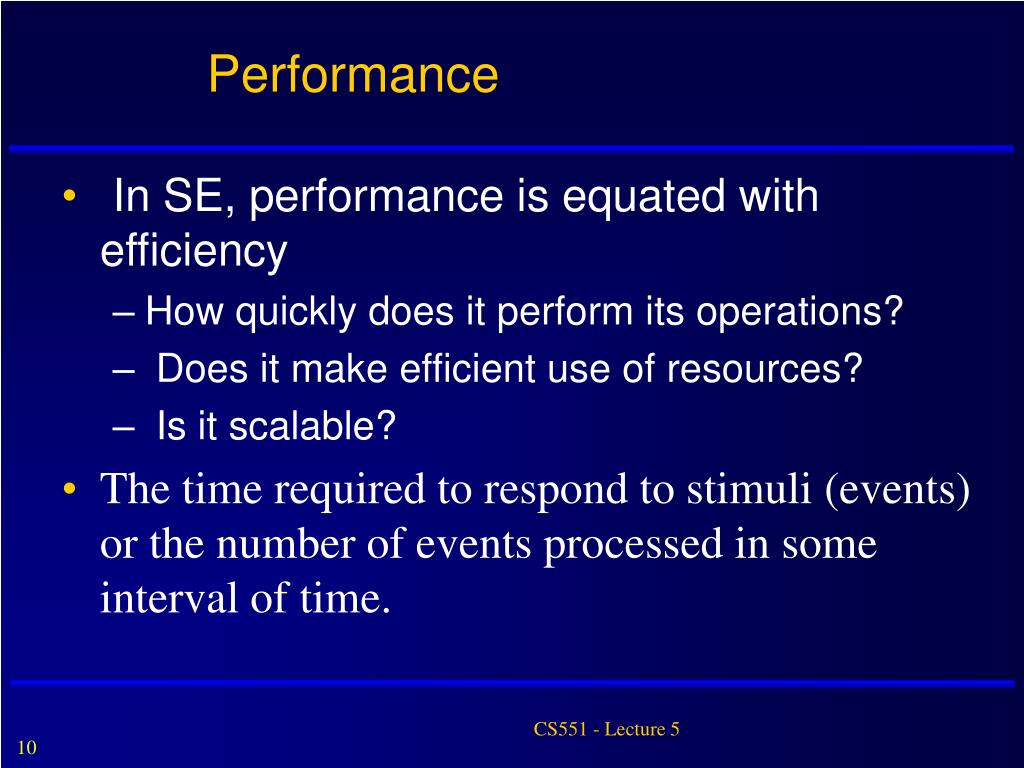 Performance

• In SE, performance is equated with efficiency
– How quickly does it perform its operations?
– Does it make efficient use of resources?
– Is it scalable?

• The time required to respond to stimuli (events) or the number of events processed in some interval of time.

CS551 - Lecture 5

10